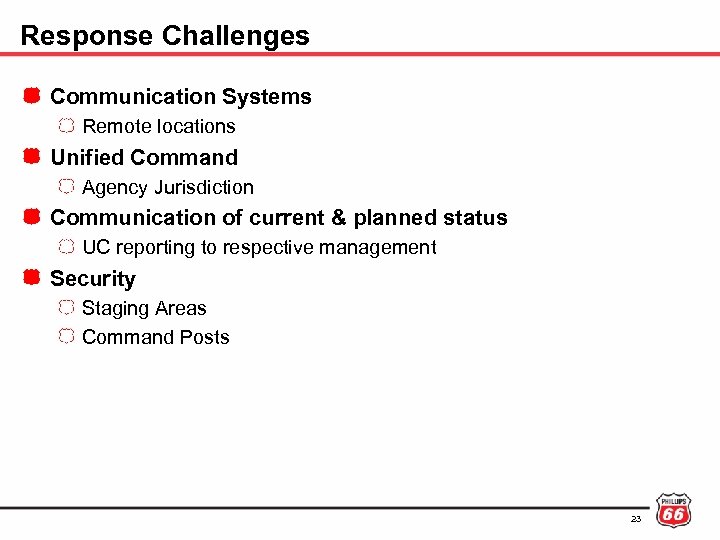 Response Challenges

Communication Systems

Remote locations

Unified Command

Agency Jurisdiction

Communication of current & planned status

UC reporting to respective management

Security

Staging Areas

Command Posts

23

PHILLIPS 66